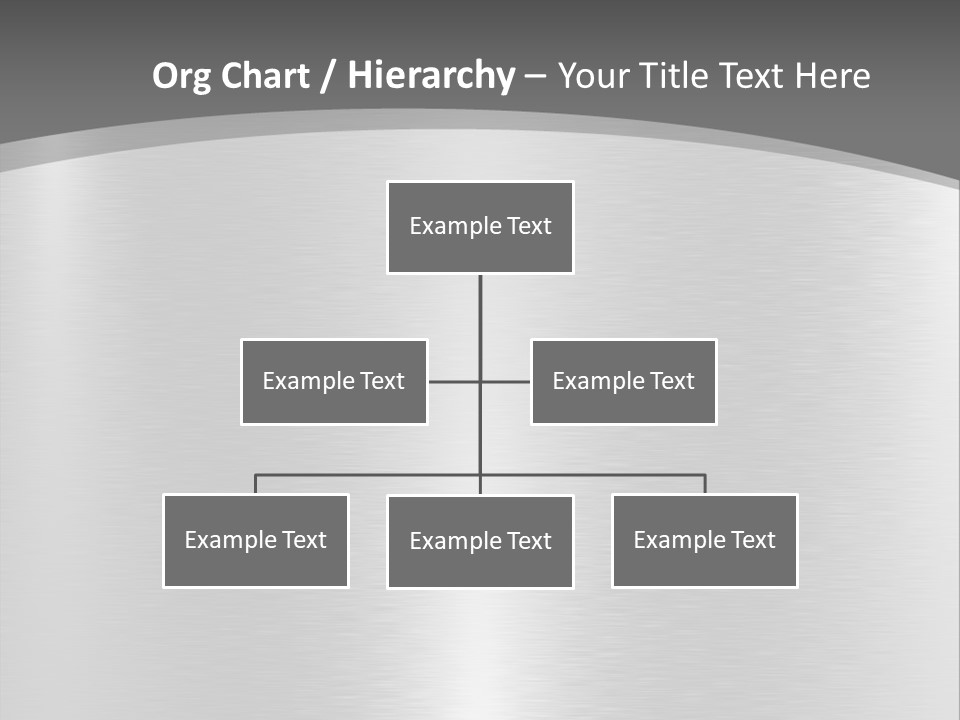 Org Chart / Hierarchy – Your Title Text Here

Example Text

Example Text

Example Text

Example Text

Example Text

Example Text